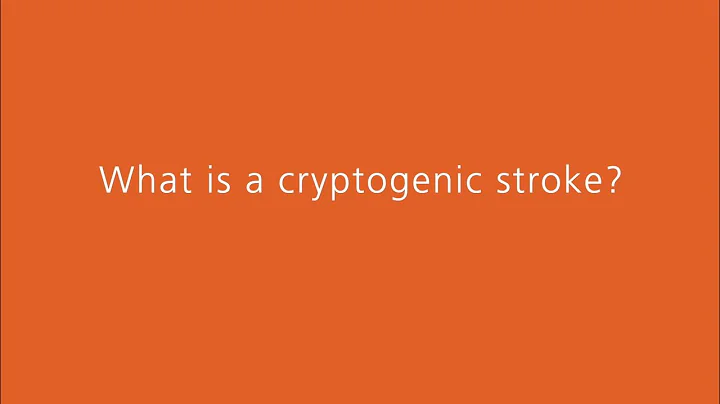 What is a cryptogenic stroke?